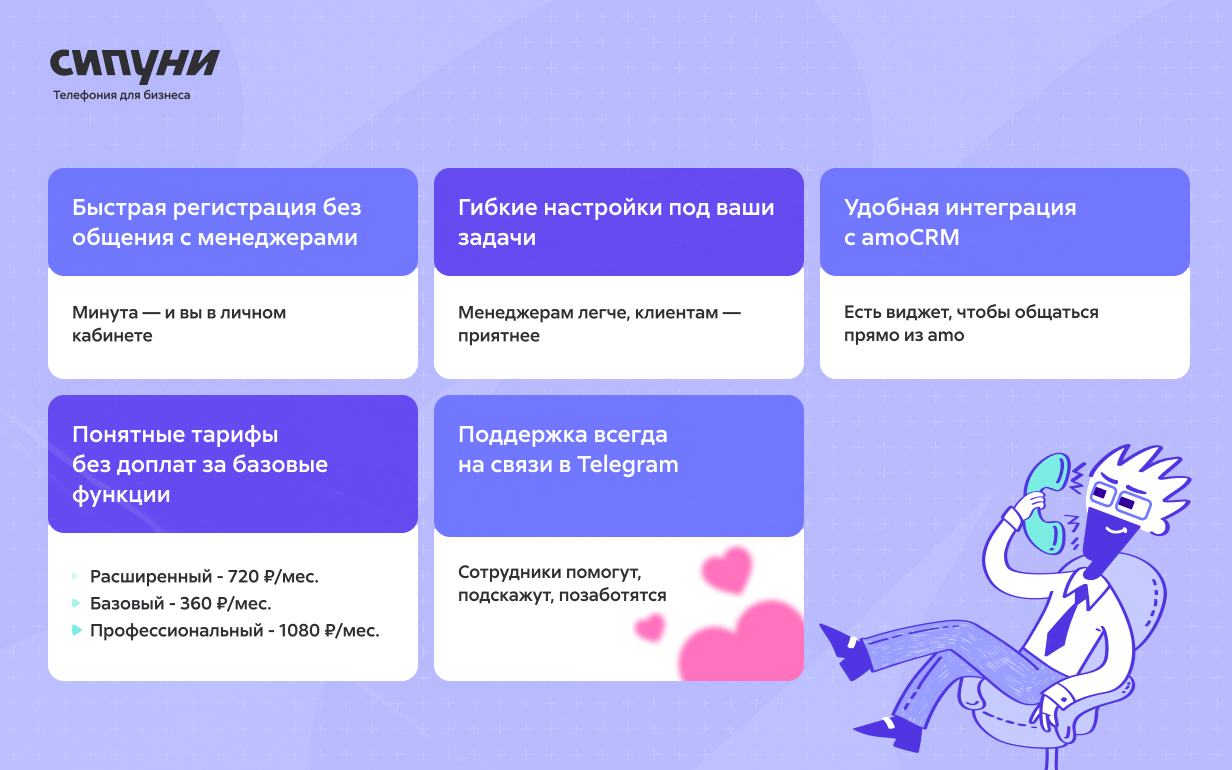 сипуни
Телефония для бизнеса

Быстрая регистрация без общения с менеджерами

Минута — и вы в личном кабинете

Гибкие настройки под ваши задачи

Менеджерам легче, клиентам — приятнее

Удобная интеграция с amoCRM

Есть виджет, чтобы общаться прямо из amo

Понятные тарифы без доплат за базовые функции

Расширенный - 720 ₽/мес.
Базовый - 360 ₽/мес.
Профессиональный - 1080 ₽/мес.

Поддержка всегда на связи в Telegram

Сотрудники помогут, подскажут, позаботятся